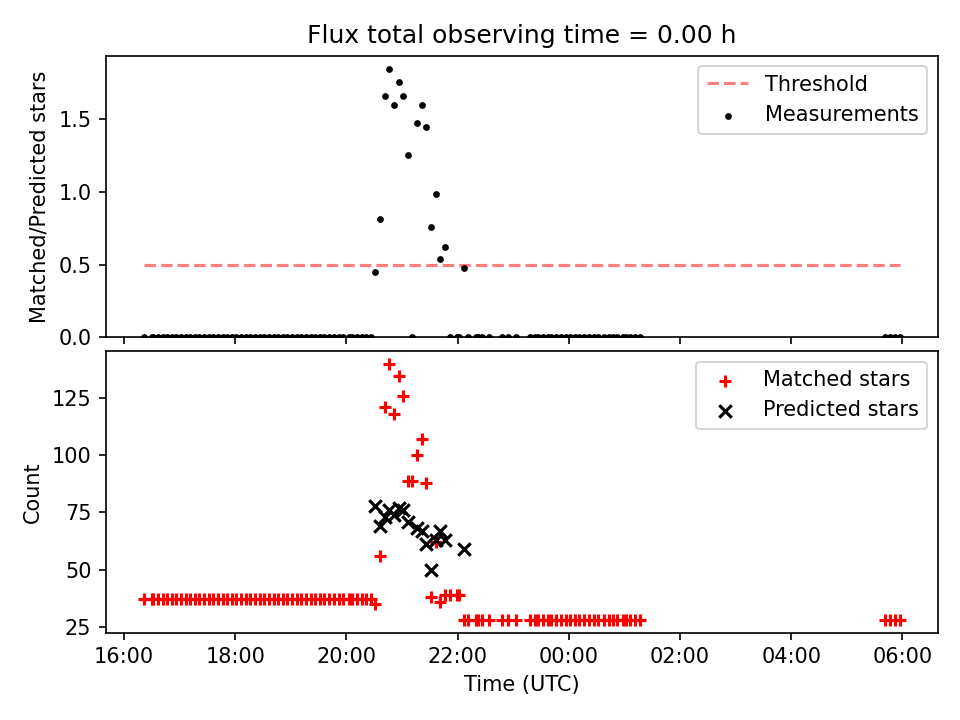 Flux total observing time = 0.00 h

Threshold
Measurements

Matched/Predicted stars

1.5
1.0
0.5
0.0

Matched stars
Predicted stars

Count

125
100
75
50
25

16:00
18:00
20:00
22:00
00:00
02:00
04:00
06:00

Time (UTC)